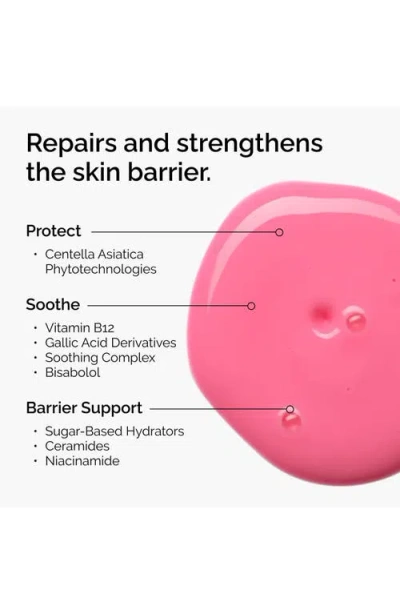 Repairs and strengthens the skin barrier.

Protect

· Centella Asiatica Phytotechnologies

Soothe

· Vitamin B12
· Gallic Acid Derivatives
· Soothing Complex
· Bisabolol

Barrier Support

· Sugar-Based Hydrators
· Ceramides
· Niacinamide